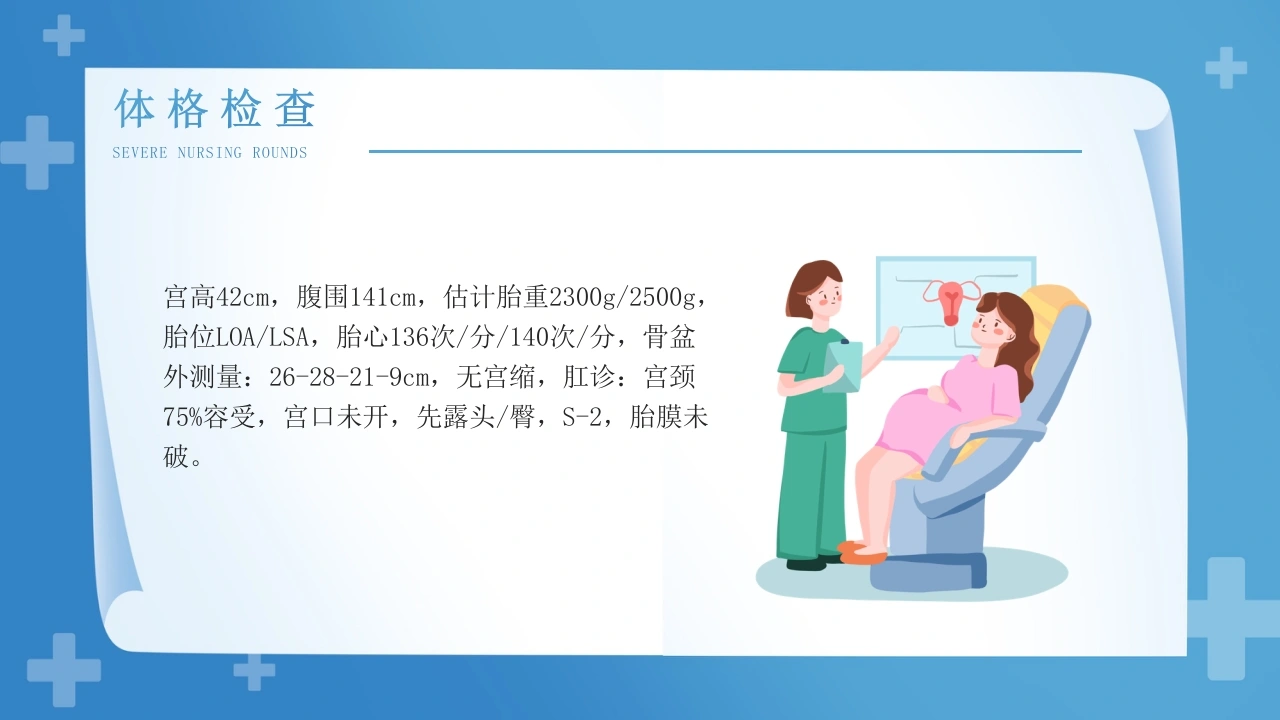 体格检查

SEVERE NURSING ROUNDS

宫高42cm，腹围141cm，估计胎重2300g/2500g，胎位LOA/LSA，胎心136次/分/140次/分，骨盆外测量：26-28-21-9cm，无宫缩，肛诊：宫颈75%容受，宫口未开，先露头/臀，S-2，胎膜未破。